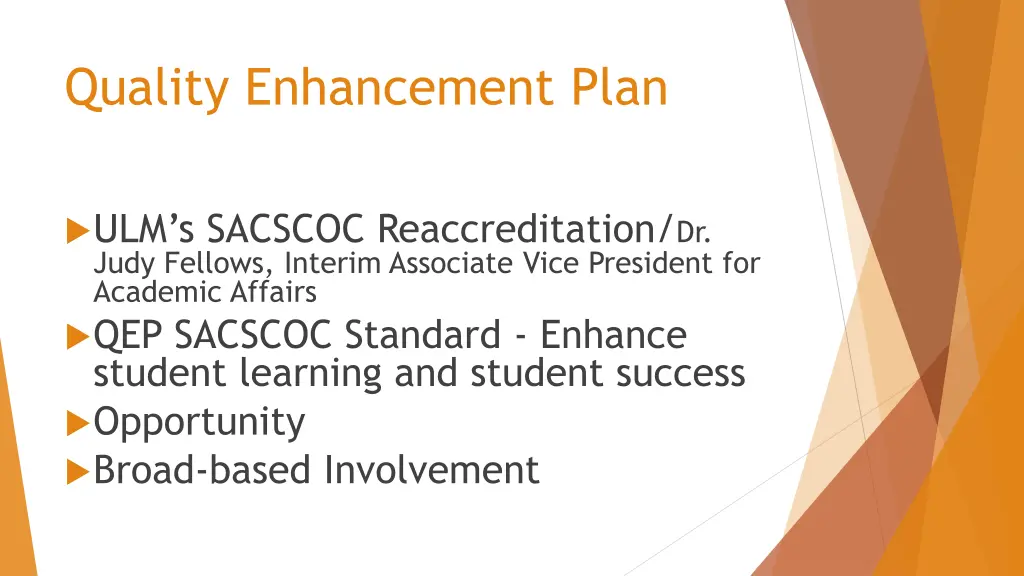 Quality Enhancement Plan

ULM’s SACSCOC Reaccreditation/Dr. Judy Fellows, Interim Associate Vice President for Academic Affairs

QEP SACSCOC Standard - Enhance student learning and student success

Opportunity

Broad-based Involvement